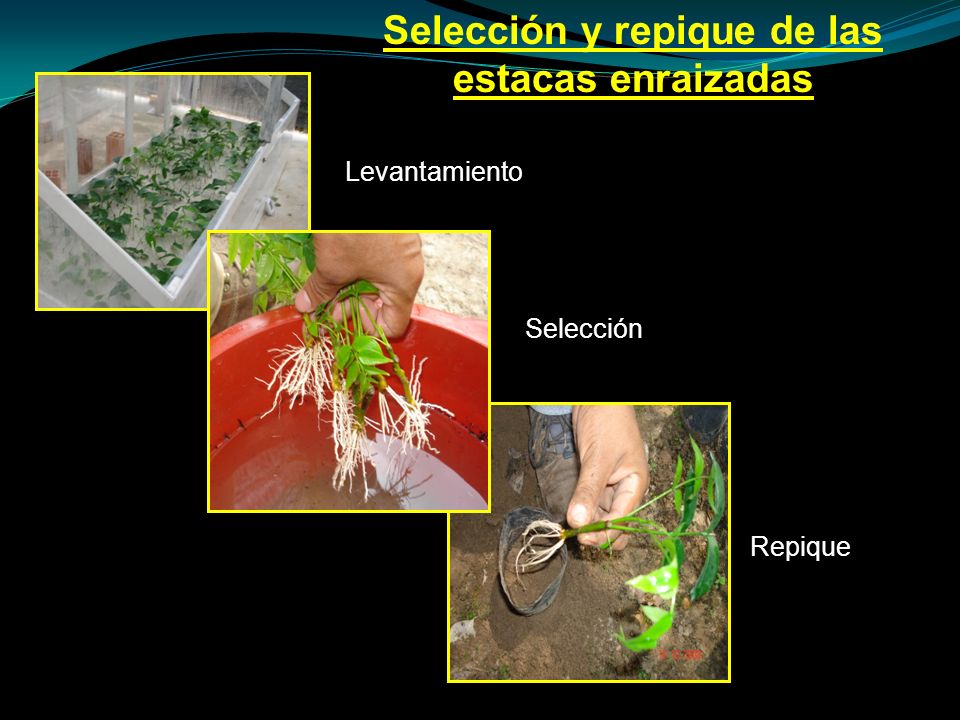 Selección y repique de las estacas enraizadas

Levantamiento

Selección

Repique